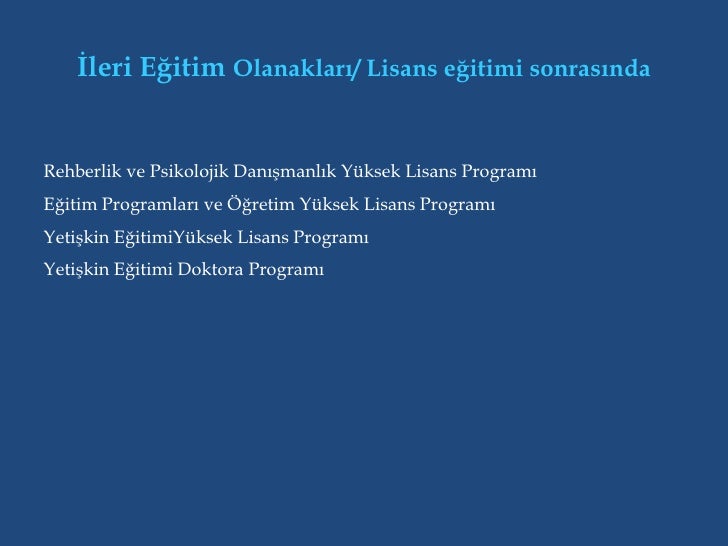 İleri Eğitim Olanakları/ Lisans eğitimi sonrasında

Rehberlik ve Psikolojik Danışmanlık Yüksek Lisans Programı

Eğitim Programları ve Öğretim Yüksek Lisans Programı

Yetişkin EğitimiYüksek Lisans Programı

Yetişkin Eğitimi Doktora Programı